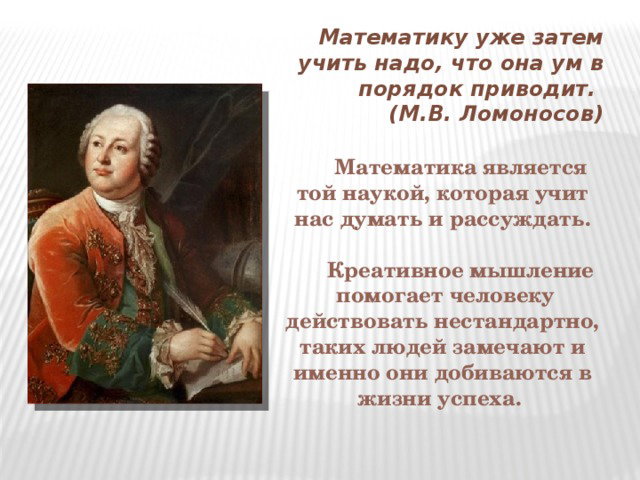 Математику уже затем учить надо, что она ум в порядок приводит.
(М.В. Ломоносов)

Математика является той наукой, которая учит нас думать и рассуждать.

Креативное мышление помогает человеку действовать нестандартно, таких людей замечают и именно они добиваются в жизни успеха.